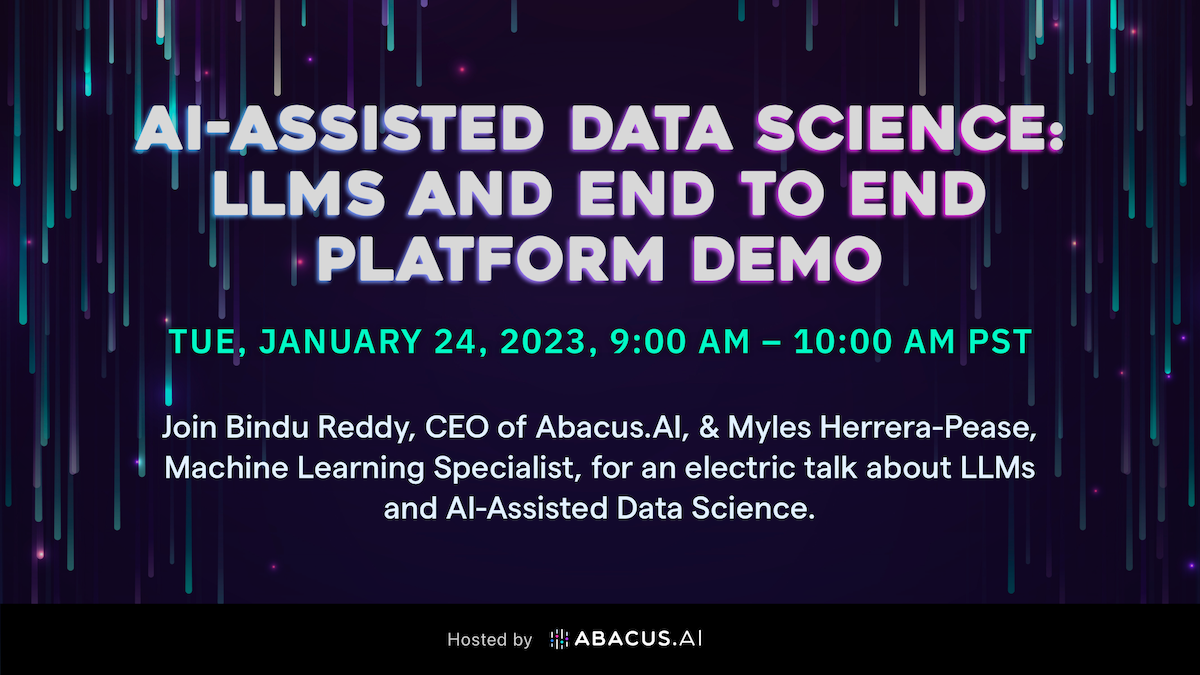 AI-ASSISTED DATA SCIENCE: LLMS AND END TO END PLATFORM DEMO

TUE, JANUARY 24, 2023, 9:00 AM – 10:00 AM PST

Join Bindu Reddy, CEO of Abacus.AI, & Myles Herrera-Pease, Machine Learning Specialist, for an electric talk about LLMs and AI-Assisted Data Science.

Hosted by ABACUS.AI